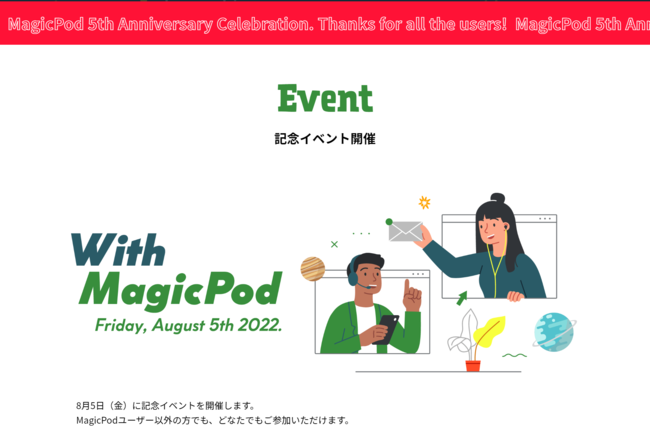 MagicPod 5th Anniversary Celebration. Thanks for all the users! MagicPod 5th Ann

Event

記念イベント開催

With MagicPod
Friday, August 5th 2022.

8月5日（金）に記念イベントを開催します。
MagicPodユーザー以外の方でも、どなたでもご参加いただけます。